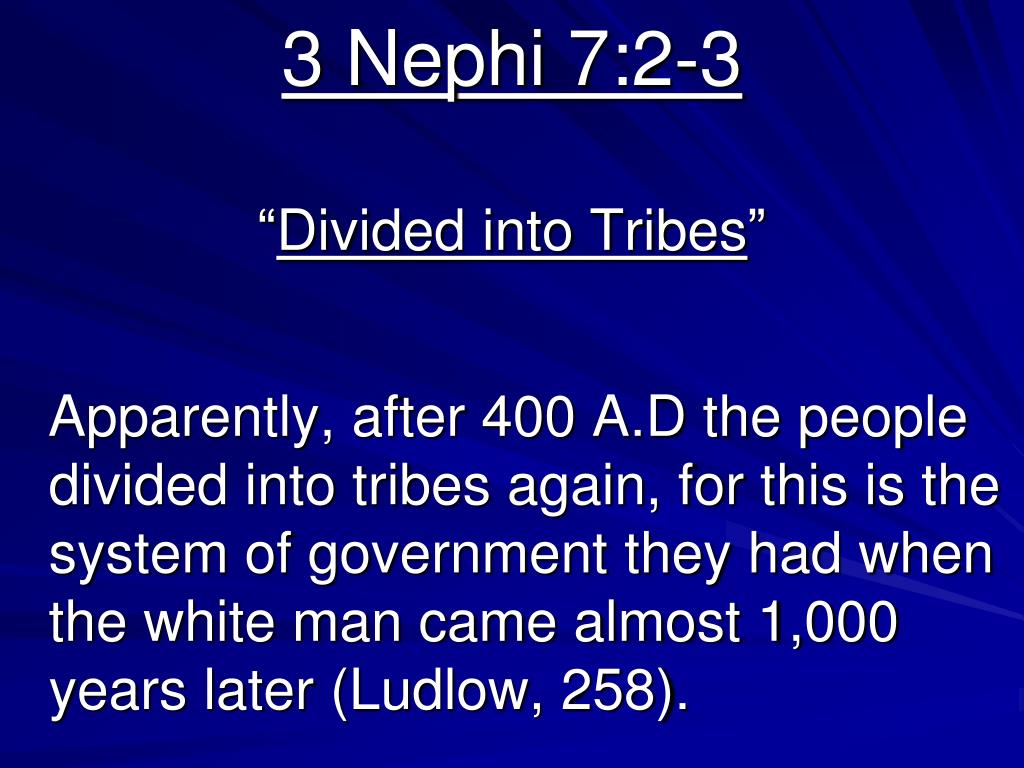 3 Nephi 7:2-3

“Divided into Tribes”

Apparently, after 400 A.D the people divided into tribes again, for this is the system of government they had when the white man came almost 1,000 years later (Ludlow, 258).